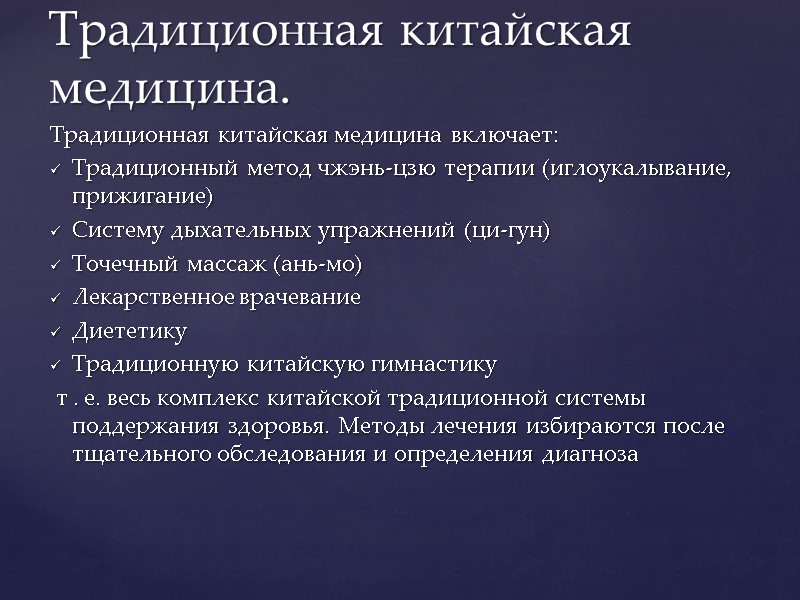 Традиционная китайская медицина.

Традиционная китайская медицина включает:

✓ Традиционный метод чжэнь-цзю терапии (иглоукалывание, прижигание)

✓ Систему дыхательных упражнений (ци-гун)

✓ Точечный массаж (ань-мо)

✓ Лекарственное врачевание

✓ Диететику

✓ Традиционную китайскую гимнастику

т . е. весь комплекс китайской традиционной системы поддержания здоровья. Методы лечения избираются после тщательного обследования и определения диагноза